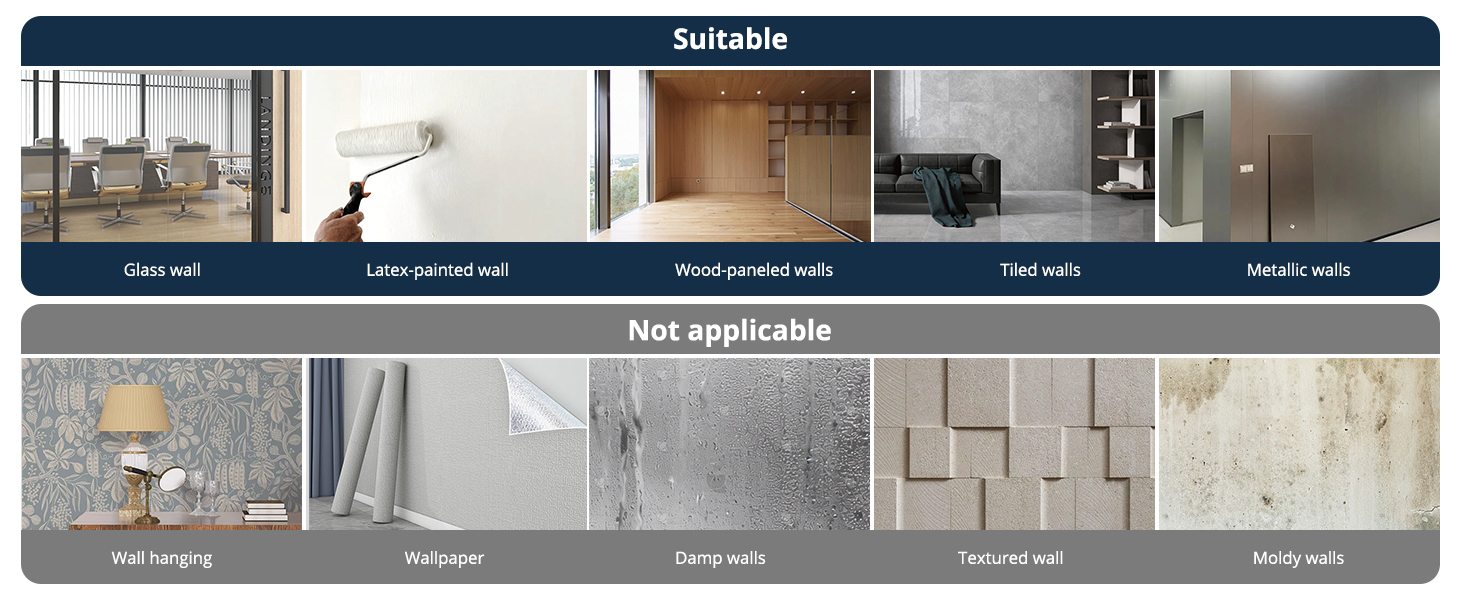 Suitable

LANDING 5

Glass wall

Latex-painted wall

Wood-paneled walls

Tiled walls

Metallic walls

Not applicable

Wall hanging

Wallpaper

Damp walls

Textured wall

Moldy walls